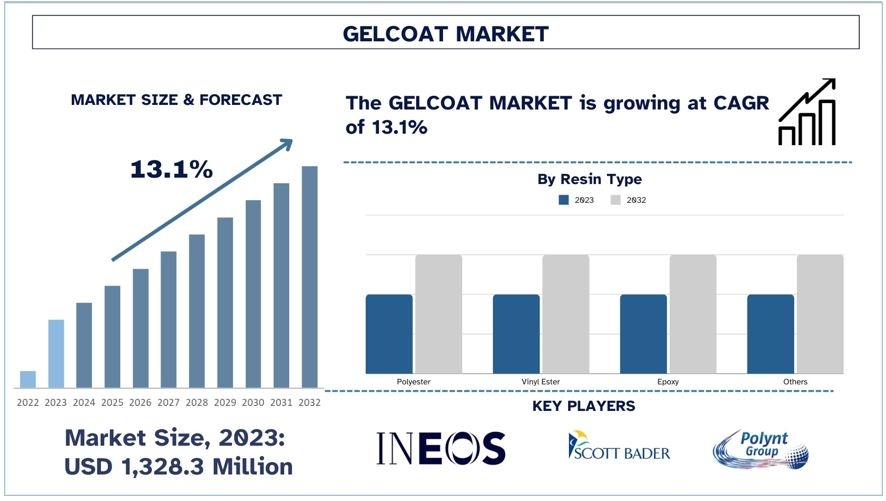 GELCOAT MARKET

MARKET SIZE & FORECAST

13.1%

2022 2023 2024 2025 2026 2027 2028 2029 2030 2031 2032

Market Size, 2023: USD 1,328.3 Million

The GELCOAT MARKET is growing at CAGR of 13.1%

By Resin Type

2023 2032

Polyester Vinyl Ester Epoxy Others

KEY PLAYERS

INEOS

SCOTT BADER

Polynt Group